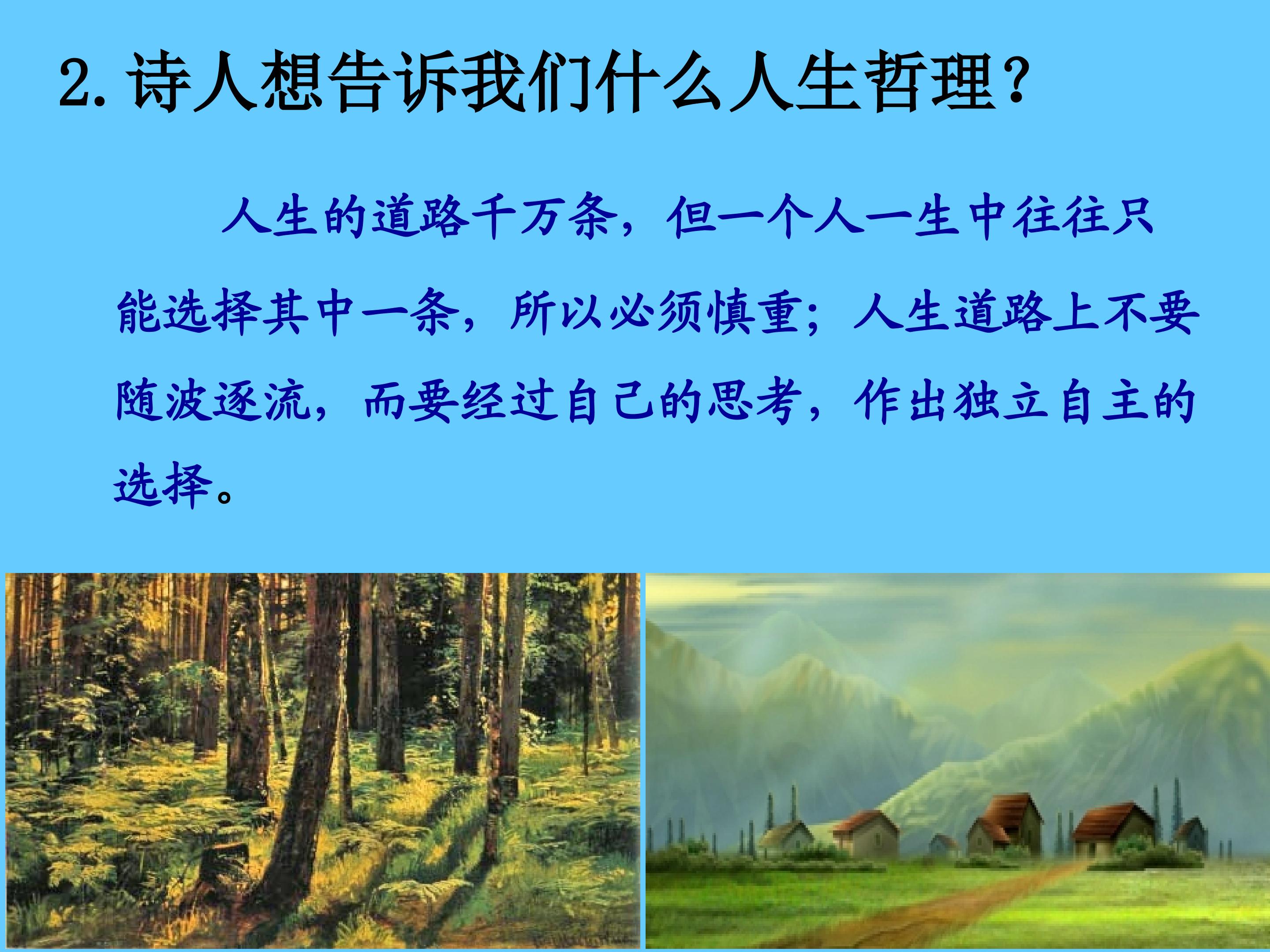 2. 诗人想告诉我们什么人生哲理？

人生的道路千万条，但一个人一生中往往只能选择其中一条，所以必须慎重；人生道路上不要随波逐流，而要经过自己的思考，作出独立自主的选择。